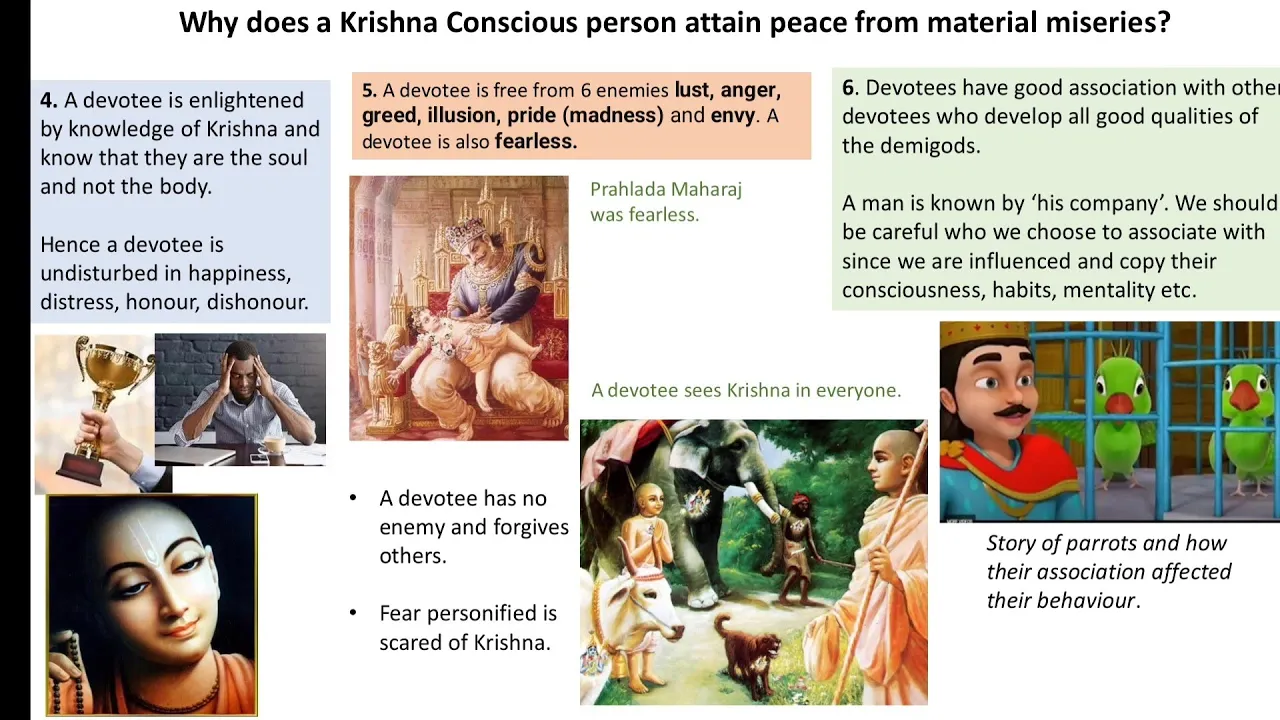 Why does a Krishna Conscious person attain peace from material miseries?

4. A devotee is enlightened by knowledge of Krishna and know that they are the soul and not the body.

Hence a devotee is undisturbed in happiness, distress, honour, dishonour.

5. A devotee is free from 6 enemies lust, anger, greed, illusion, pride (madness) and envy. A devotee is also fearless.

Prahlada Maharaj was fearless.

A devotee sees Krishna in everyone.

• A devotee has no enemy and forgives others.

• Fear personified is scared of Krishna.

6. Devotees have good association with other devotees who develop all good qualities of the demigods.

A man is known by 'his company'. We should be careful who we choose to associate with since we are influenced and copy their consciousness, habits, mentality etc.

Story of parrots and how their association affected their behaviour.